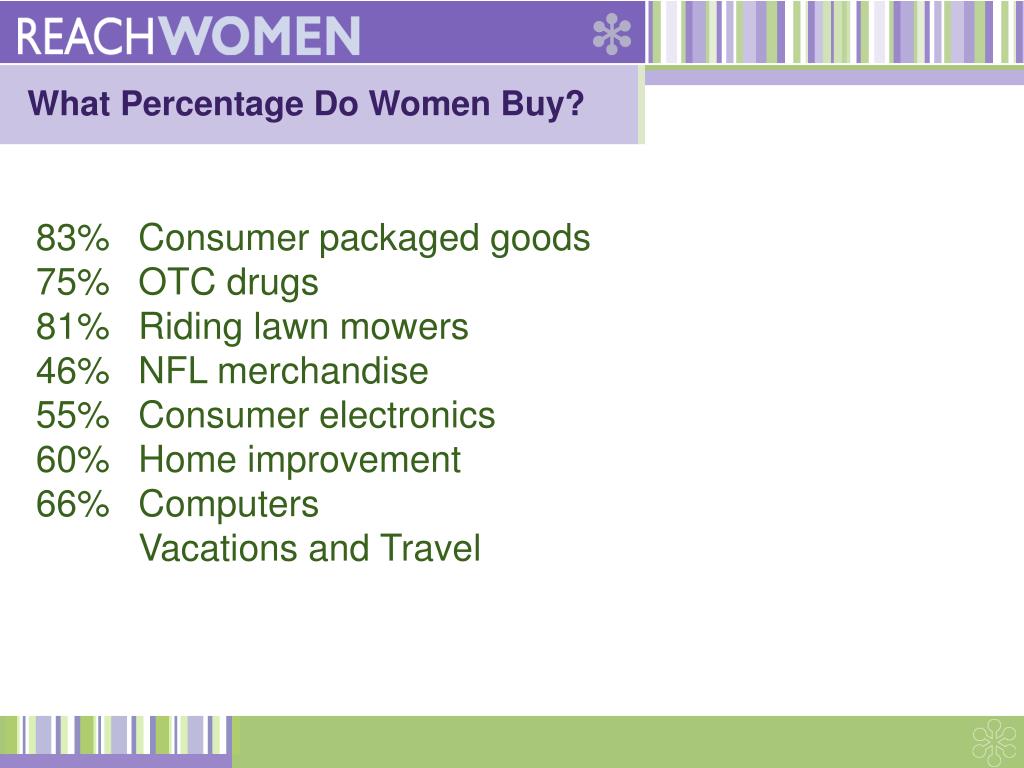 REACHWOMEN

What Percentage Do Women Buy?

83% Consumer packaged goods
75% OTC drugs
81% Riding lawn mowers
46% NFL merchandise
55% Consumer electronics
60% Home improvement
66% Computers
Vacations and Travel